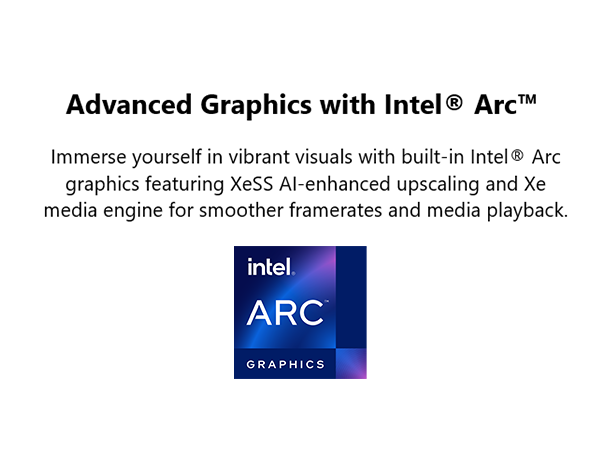 Advanced Graphics with Intel® Arc™

Immerse yourself in vibrant visuals with built-in Intel® Arc graphics featuring XeSS AI-enhanced upscaling and Xe media engine for smoother framerates and media playback.

intel.
ARC™
GRAPHICS